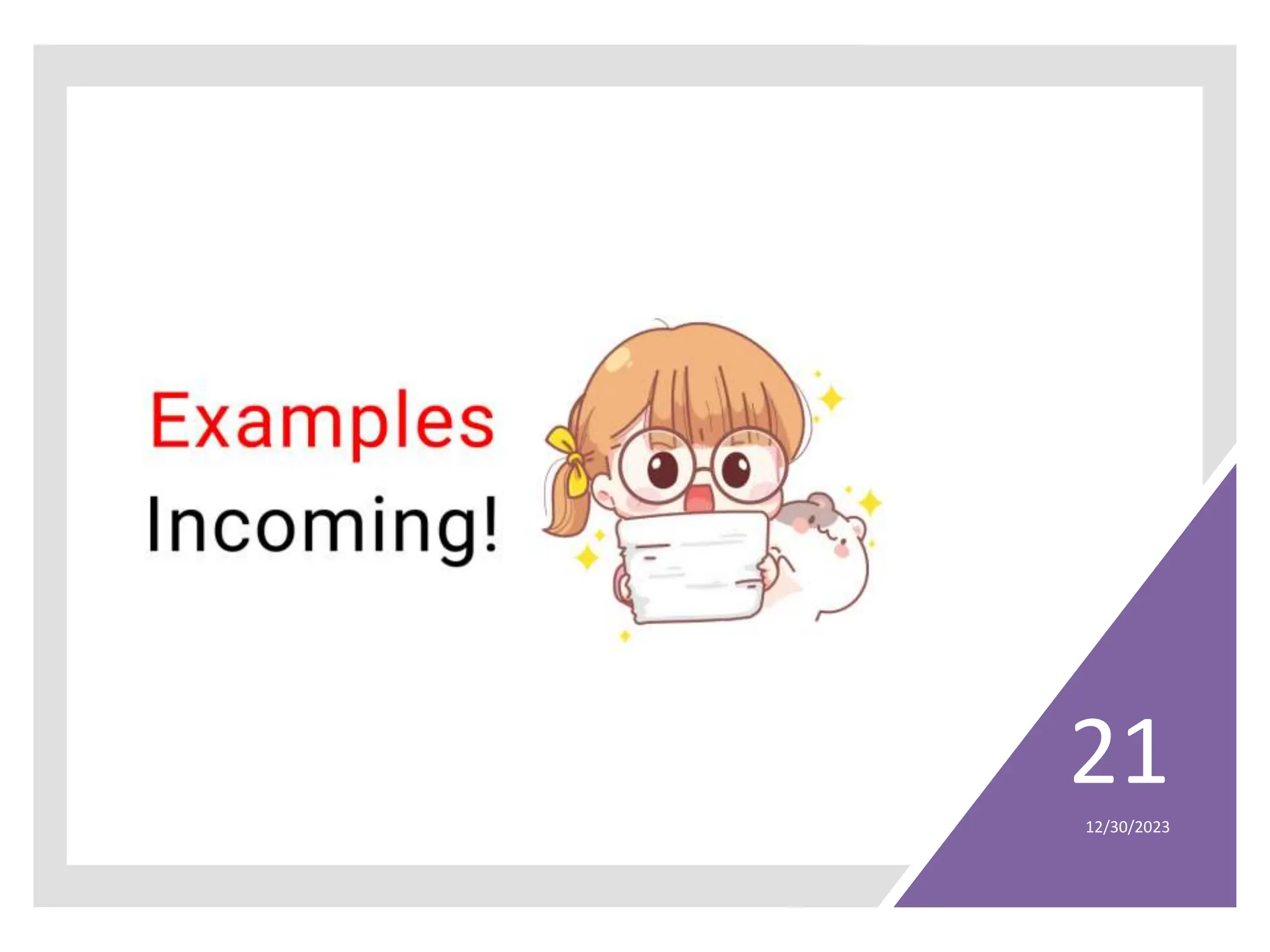 Examples
Incoming!

21

12/30/2023